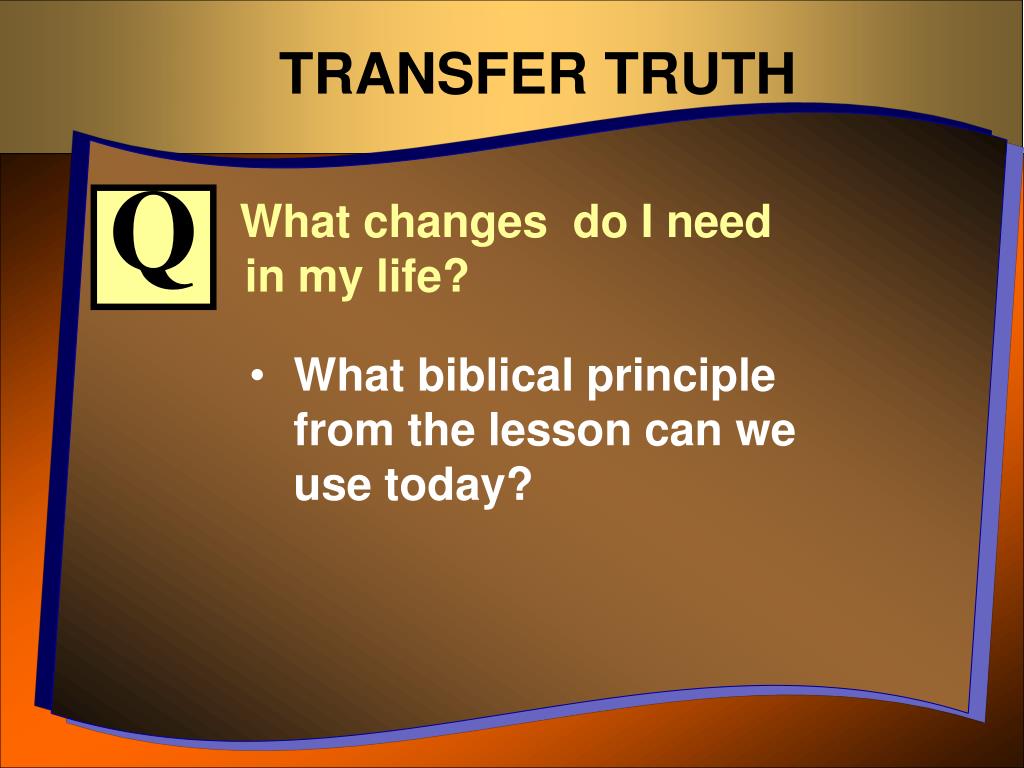 TRANSFER TRUTH

Q

What changes  do I need in my life?

• What biblical principle from the lesson can we use today?